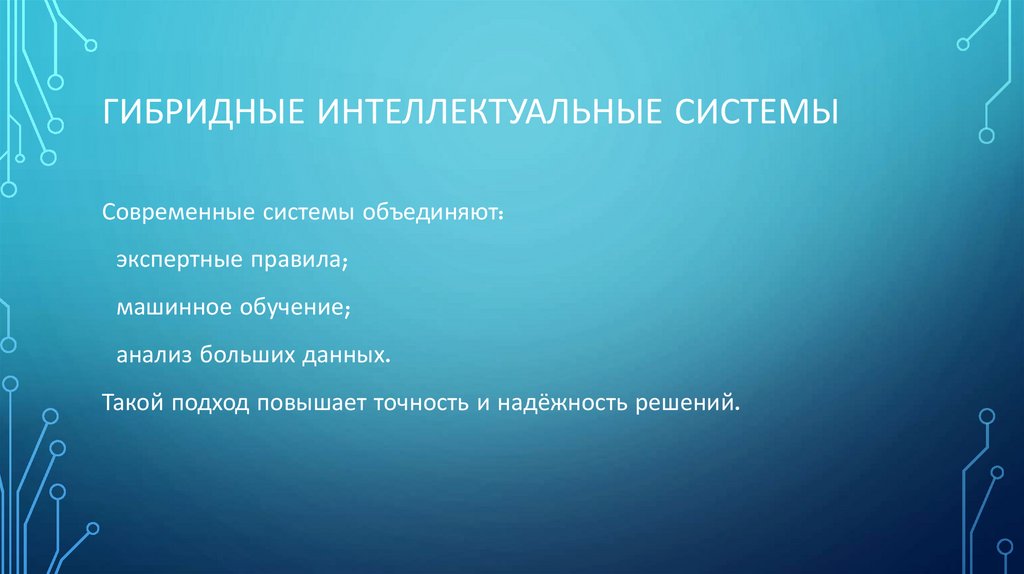 ГИБРИДНЫЕ ИНТЕЛЛЕКТУАЛЬНЫЕ СИСТЕМЫ

Современные системы объединяют:

экспертные правила;

машинное обучение;

анализ больших данных.

Такой подход повышает точность и надёжность решений.